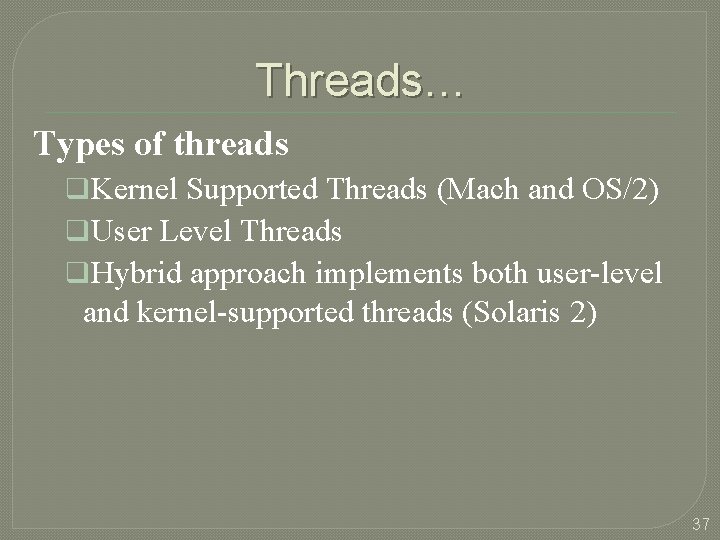 Threads…

Types of threads

❑Kernel Supported Threads (Mach and OS/2)

❑User Level Threads

❑Hybrid approach implements both user-level and kernel-supported threads (Solaris 2)

37